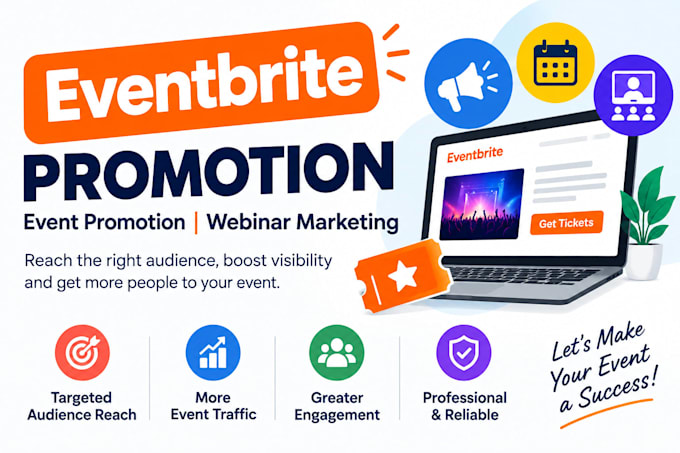 Eventbrite

PROMOTION

Event Promotion | Webinar Marketing

Reach the right audience, boost visibility and get more people to your event.

Eventbrite

Get Tickets

Targeted Audience Reach

More Event Traffic

Greater Engagement

Professional & Reliable

Let's Make Your Event a Success!